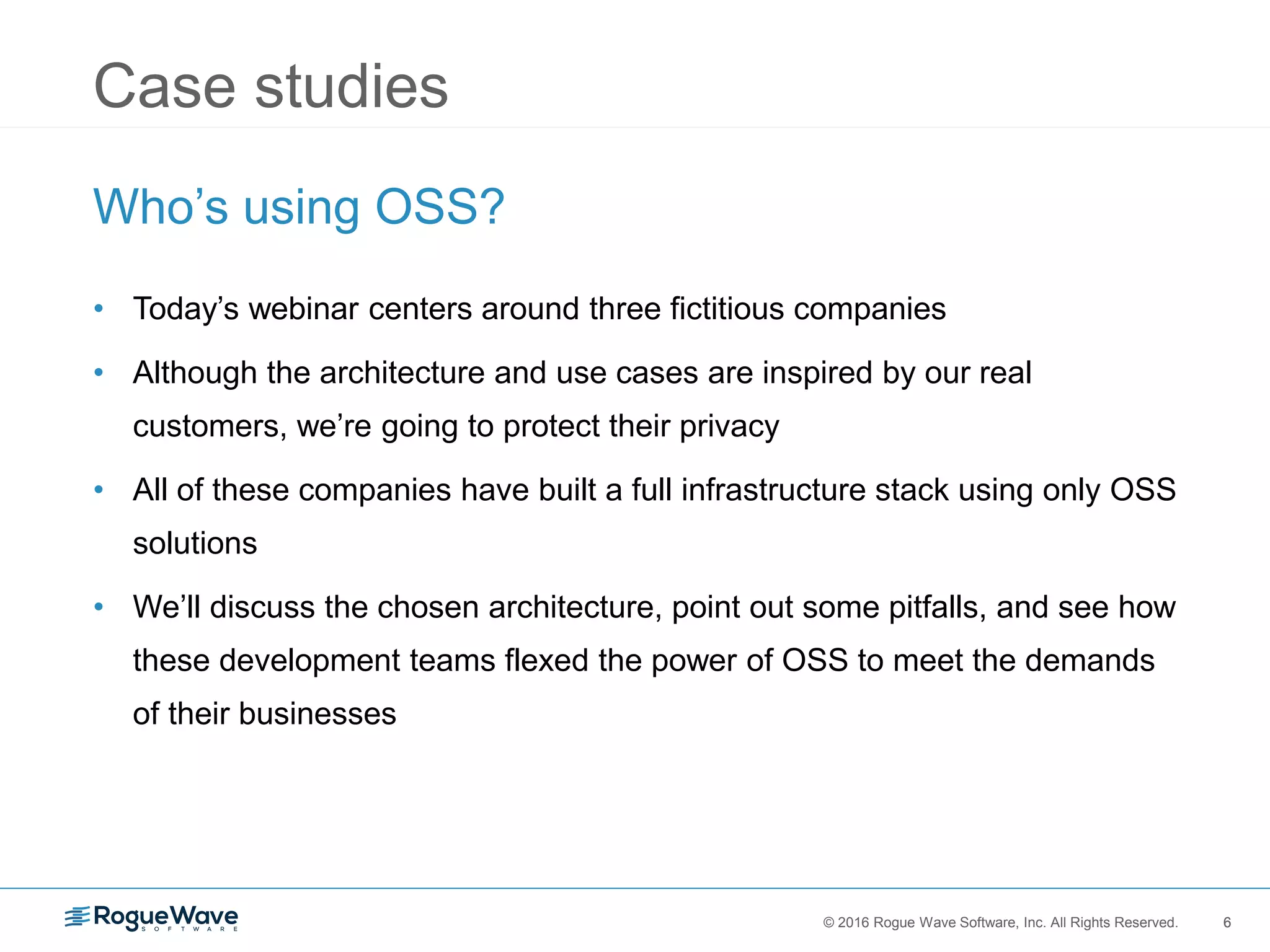 Case studies

Who’s using OSS?

• Today’s webinar centers around three fictitious companies

• Although the architecture and use cases are inspired by our real customers, we’re going to protect their privacy

• All of these companies have built a full infrastructure stack using only OSS solutions

• We’ll discuss the chosen architecture, point out some pitfalls, and see how these development teams flexed the power of OSS to meet the demands of their businesses

RogueWave SOFTWARE

© 2016 Rogue Wave Software, Inc. All Rights Reserved.

6